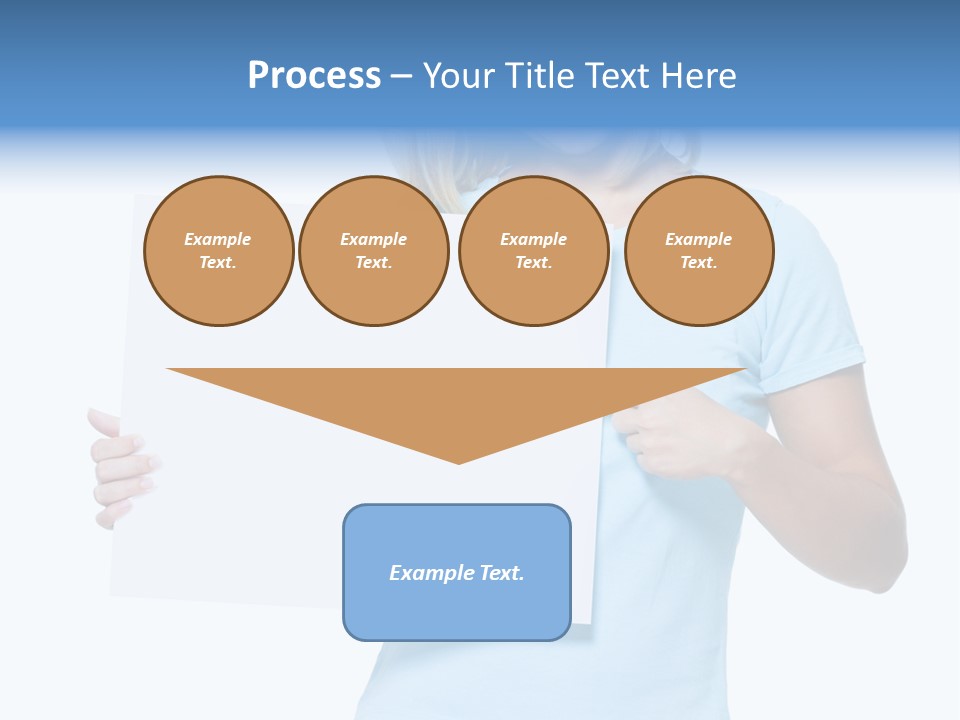 Process – Your Title Text Here

Example Text.

Example Text.

Example Text.

Example Text.

Example Text.